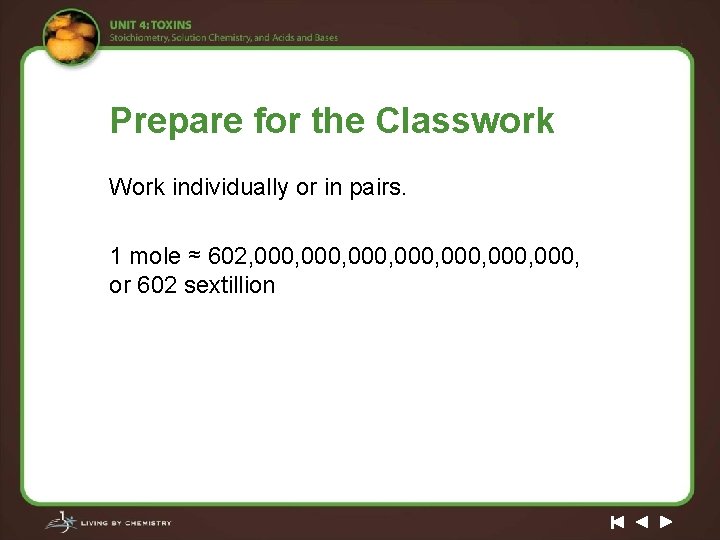 UNIT 4: TOXINS
Stoichiometry, Solution Chemistry, and Acids and Bases

Prepare for the Classwork

Work individually or in pairs.

1 mole ≈ 602,000,000,000,000,000,000,000, or 602 sextillion

LIVING BY CHEMISTRY